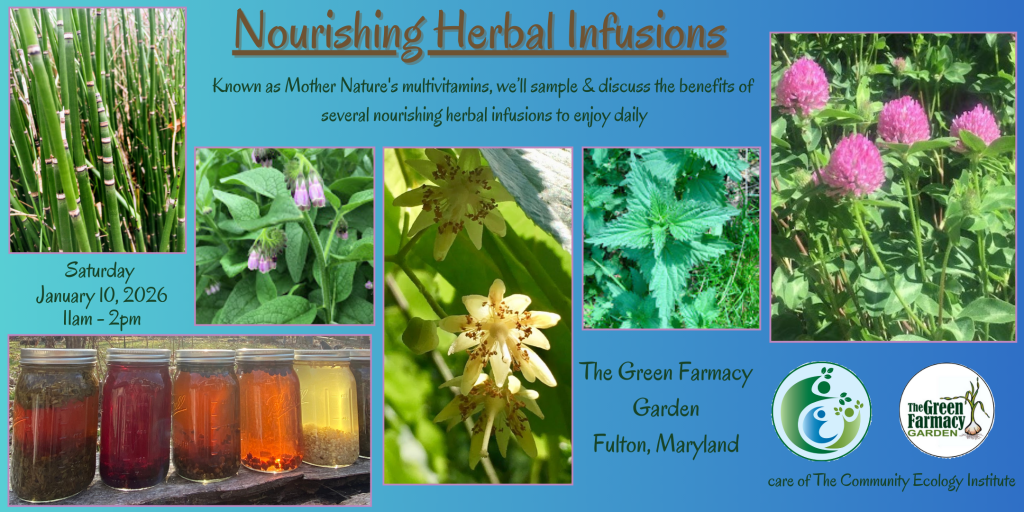 Nourishing Herbal Infusions

Known as Mother Nature's multivitamins, we'll sample & discuss the benefits of several nourishing herbal infusions to enjoy daily

Saturday
January 10, 2026
11am - 2pm

The Green Farmacy
Garden
Fulton, Maryland

The Green Farmacy GARDEN

care of The Community Ecology Institute